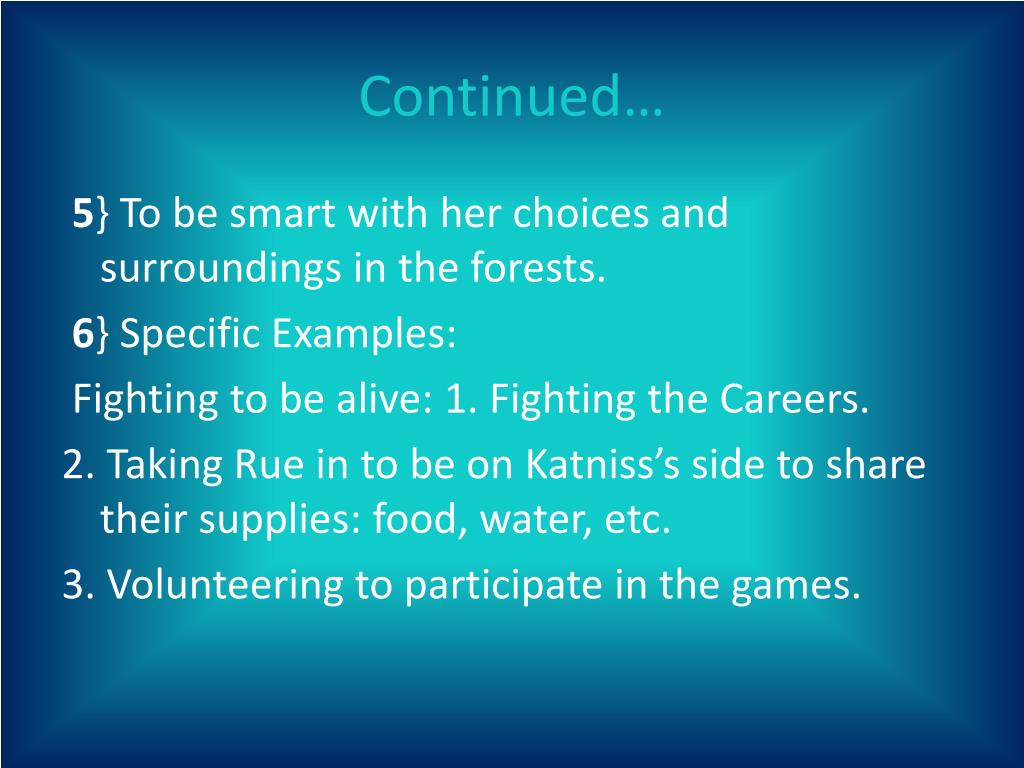 Continued…

5} To be smart with her choices and surroundings in the forests.

6} Specific Examples:

Fighting to be alive: 1. Fighting the Careers.

2. Taking Rue in to be on Katniss’s side to share their supplies: food, water, etc.

3. Volunteering to participate in the games.